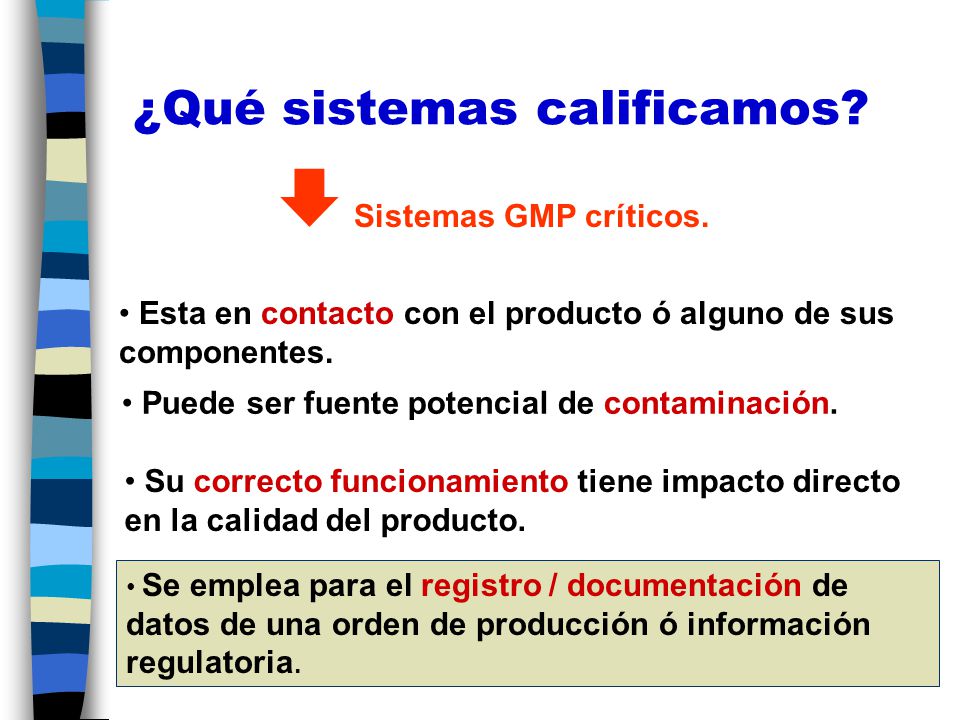 ¿Qué sistemas calificamos?

Sistemas GMP críticos.

• Esta en contacto con el producto ó alguno de sus componentes.

• Puede ser fuente potencial de contaminación.

• Su correcto funcionamiento tiene impacto directo en la calidad del producto.

• Se emplea para el registro / documentación de datos de una orden de producción ó información regulatoria.